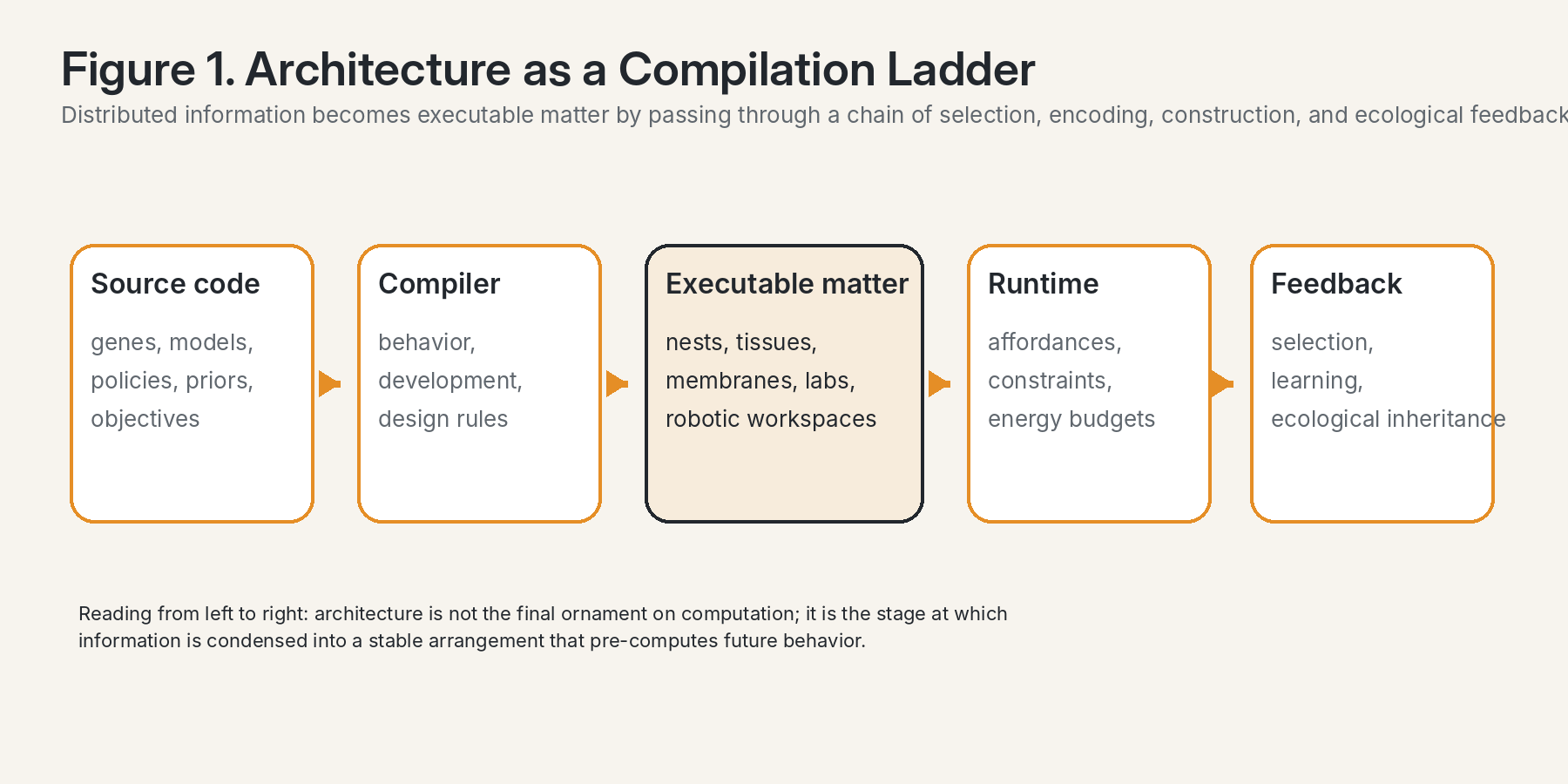 Figure 1. Architecture as a Compilation Ladder

Distributed information becomes executable matter by passing through a chain of selection, encoding, construction, and ecological feedback

Source code

genes, models, policies, priors, objectives

Compiler

behavior, development, design rules

Executable matter

nests, tissues, membranes, labs, robotic workspaces

Runtime

affordances, constraints, energy budgets

Feedback

selection, learning, ecological inheritance

Reading from left to right: architecture is not the final ornament on computation; it is the stage at which information is condensed into a stable arrangement that pre-computes future behavior.